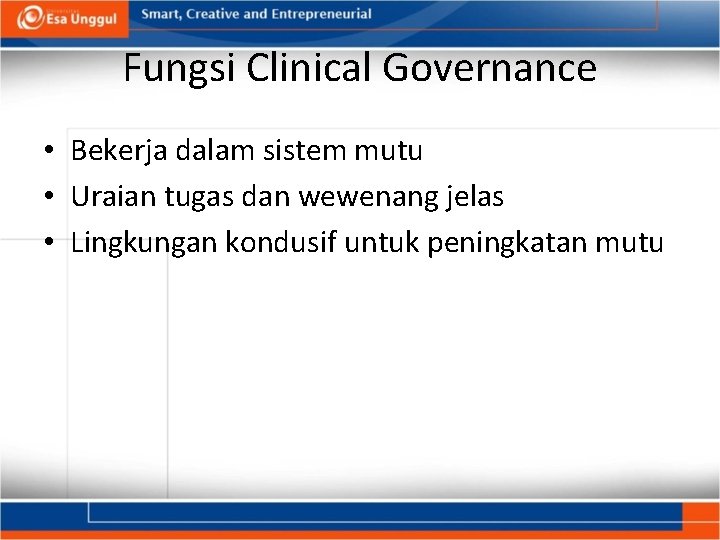 Esa Unggul

Smart, Creative and Entrepreneurial

Fungsi Clinical Governance

• Bekerja dalam sistem mutu
• Uraian tugas dan wewenang jelas
• Lingkungan kondusif untuk peningkatan mutu